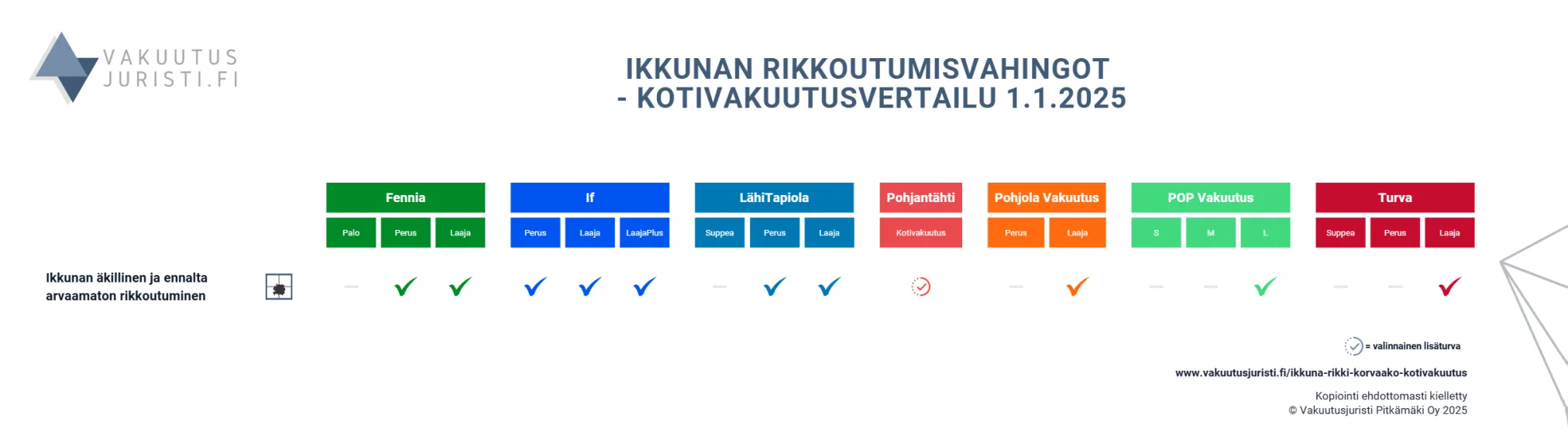 VAKUUTUS
JURISTI.FI

IKKUNAN RIKKOUTUMISVAHINGOT
- KOTIVAKUUTUSVERTAILU 1.1.2025

| | Fennia | | | If | | | LähiTapiola | | | Pohjantähti | Pohjola Vakuutus | | POP Vakuutus | | | Turva | | |
|---|---|---|---|---|---|---|---|---|---|---|---|---|---|---|---|---|---|---|
| | Palo | Perus | Laaja | Perus | Laaja | LaajaPlus | Suppea | Perus | Laaja | Kotivakuutus | Perus | Laaja | S | M | L | Suppea | Perus | Laaja |
| Ikkunan äkillinen ja ennalta arvaamaton rikkoutuminen | – | ✓ | ✓ | ✓ | ✓ | ✓ | – | ✓ | ✓ | ✓ | – | ✓ | – | – | ✓ | – | – | ✓ |

= valinnainen lisäturva

www.vakuutusjuristi.fi/ikkuna-rikki-korvaako-kotivakuutus

Kopiointi ehdottomasti kielletty
© Vakuutusjuristi Pitkämäki Oy 2025